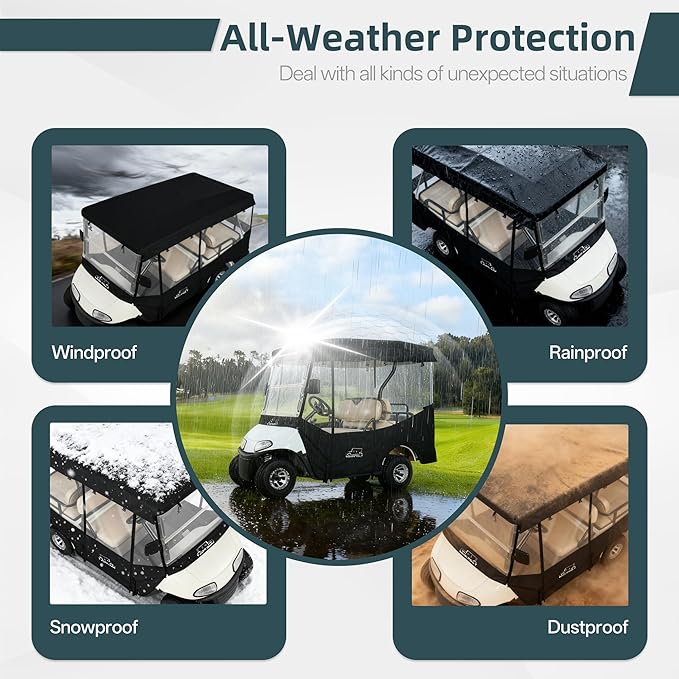 All-Weather Protection

Deal with all kinds of unexpected situations

Windproof

Rainproof

Snowproof

Dustproof